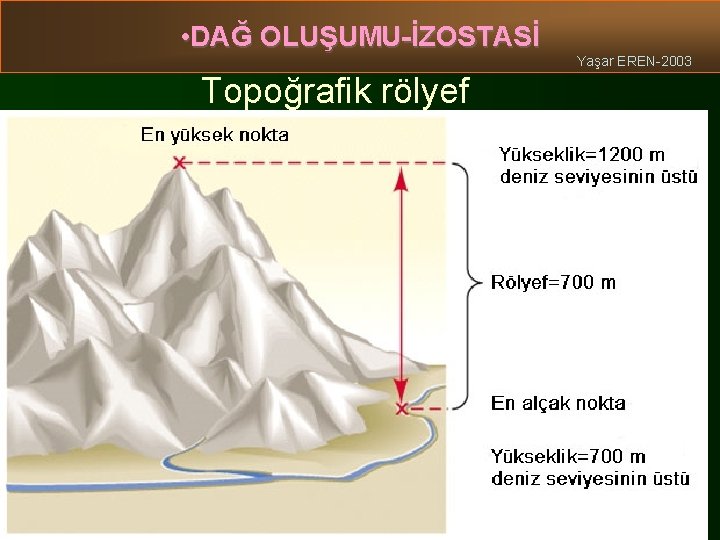 •DAĞ OLUŞUMU-İZOSTASİ

Yaşar EREN-2003

Topoğrafik rölyef

En yüksek nokta

Yükseklik=1200 m deniz seviyesinin üstü

Rölyef=700 m

En alçak nokta

Yükseklik=700 m deniz seviyesinin üstü